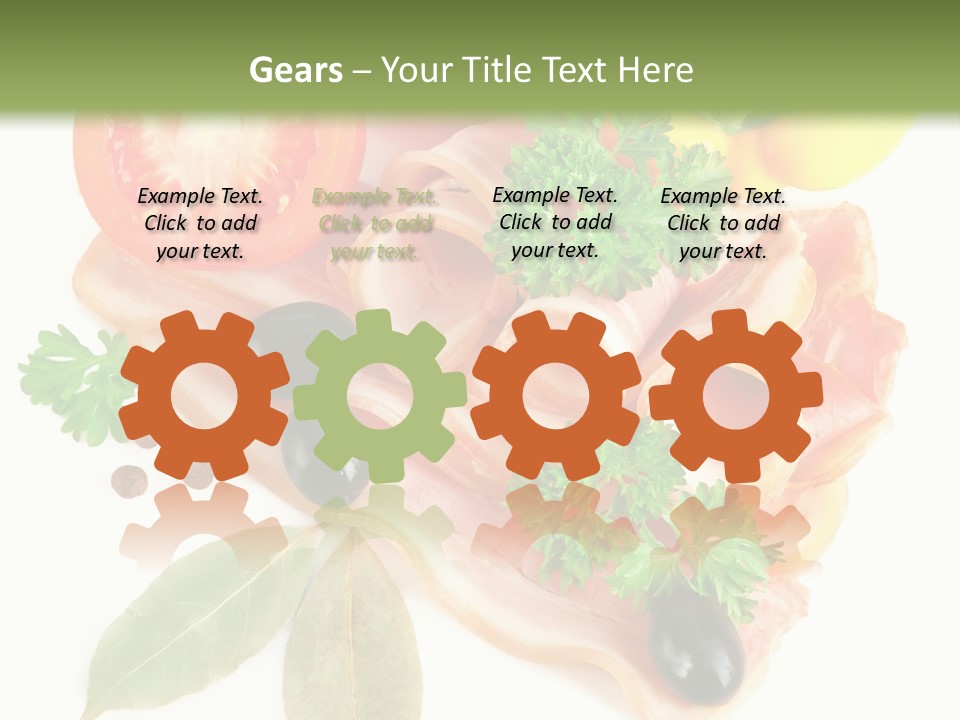 Gears – Your Title Text Here

Example Text. Click to add your text.

Example Text. Click to add your text.

Example Text. Click to add your text.

Example Text. Click to add your text.